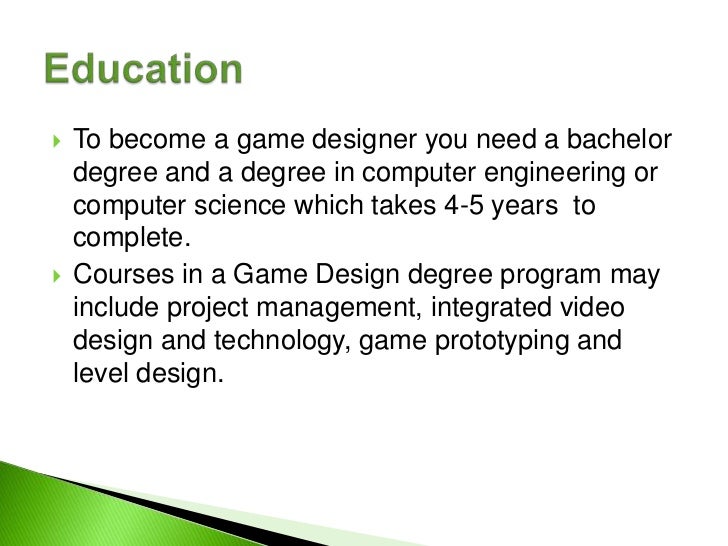 Education

To become a game designer you need a bachelor degree and a degree in computer engineering or computer science which takes 4-5 years  to complete.

Courses in a Game Design degree program may include project management, integrated video design and technology, game prototyping and level design.